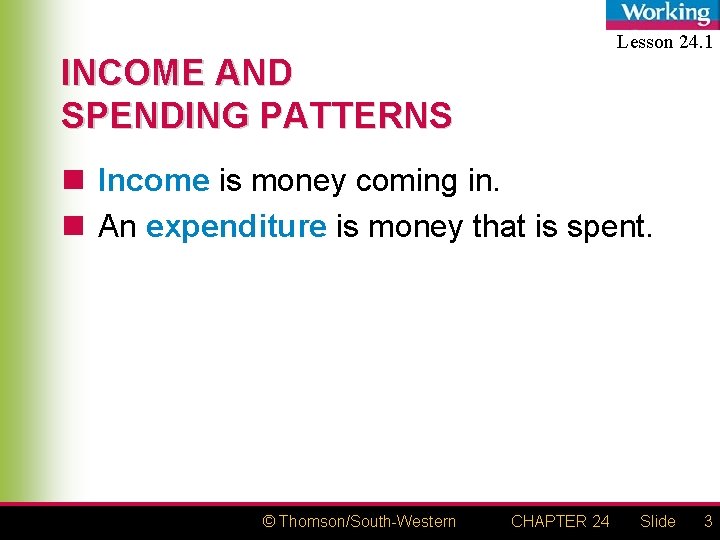 Working

Lesson 24.1

INCOME AND SPENDING PATTERNS

Income is money coming in.

An expenditure is money that is spent.

© Thomson/South-Western CHAPTER 24 Slide 3